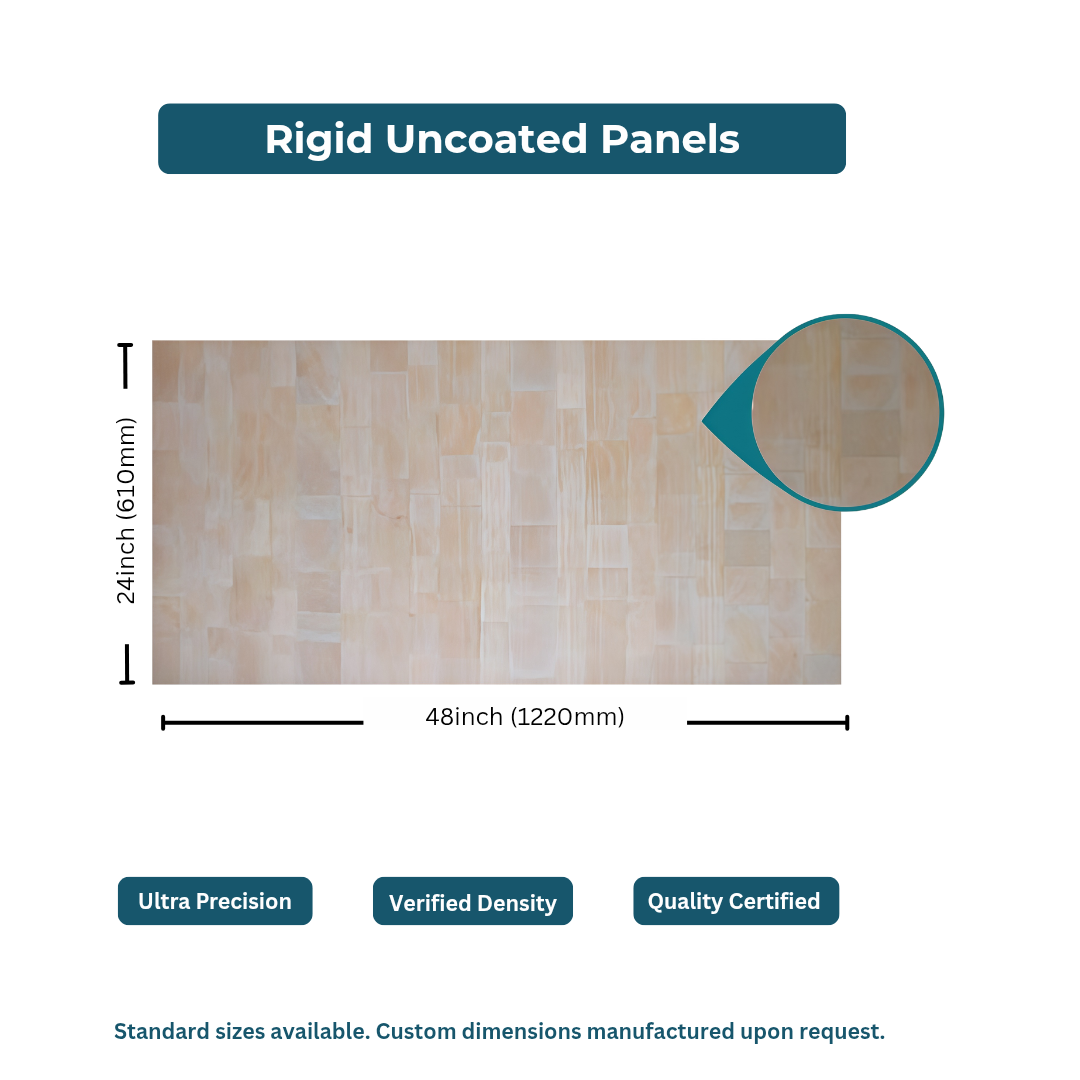 Rigid Uncoated Panels

24inch (610mm)

48inch (1220mm)

Ultra Precision

Verified Density

Quality Certified

Standard sizes available. Custom dimensions manufactured upon request.